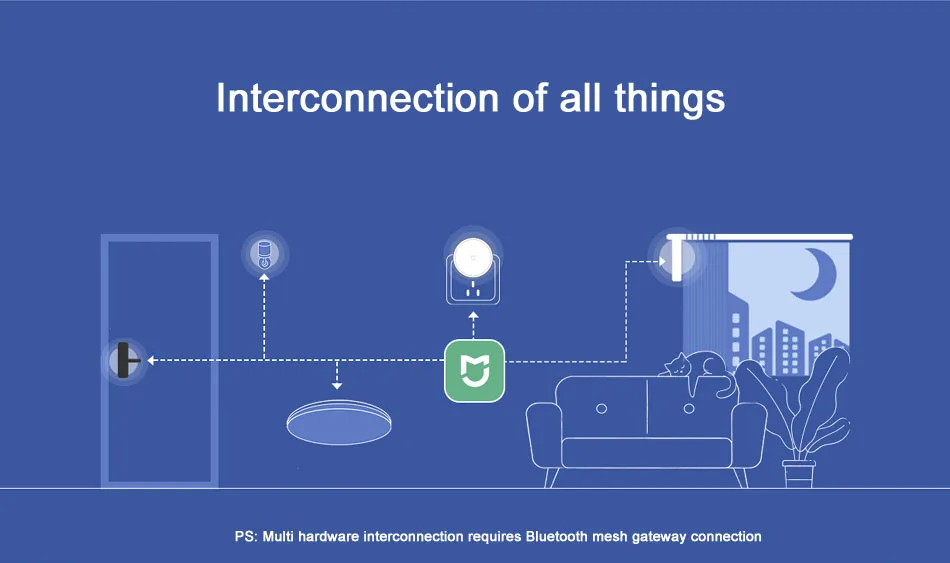 Interconnection of all things

PS: Multi hardware interconnection requires Bluetooth mesh gateway connection